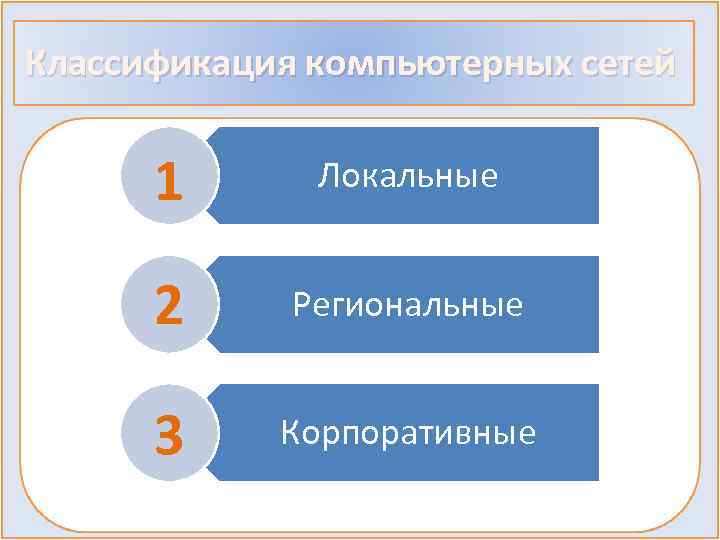 Классификация компьютерных сетей

1
Локальные

2
Региональные

3
Корпоративные